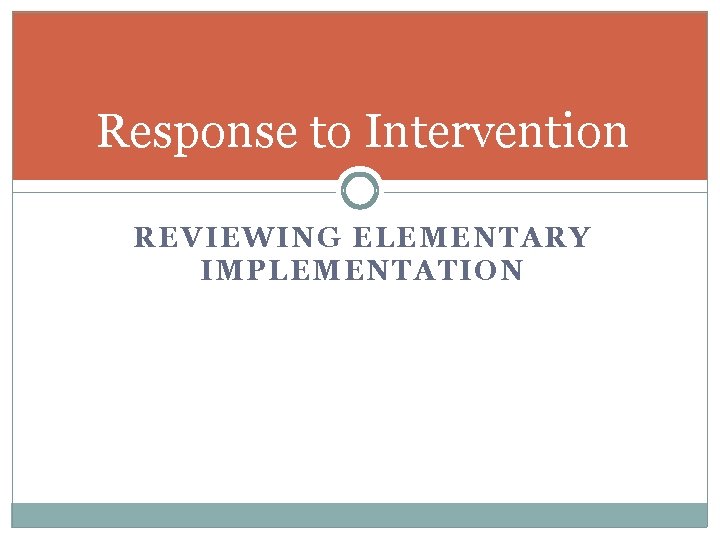 Response to Intervention

REVIEWING ELEMENTARY IMPLEMENTATION